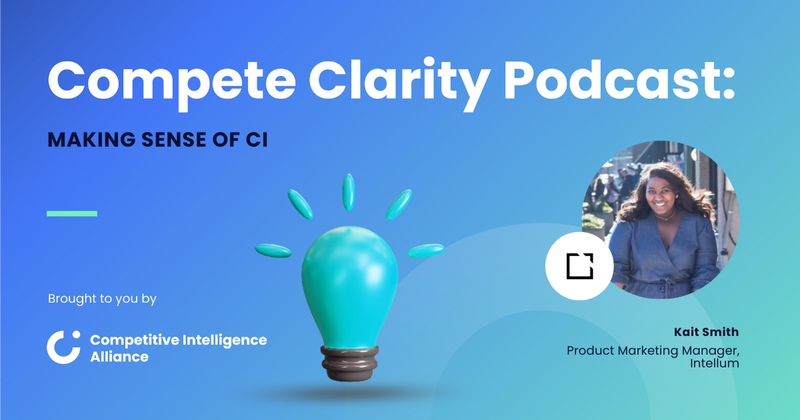 Compete Clarity Podcast:

MAKING SENSE OF CI

Brought to you by

Competitive Intelligence Alliance

Kait Smith

Product Marketing Manager, Intellum